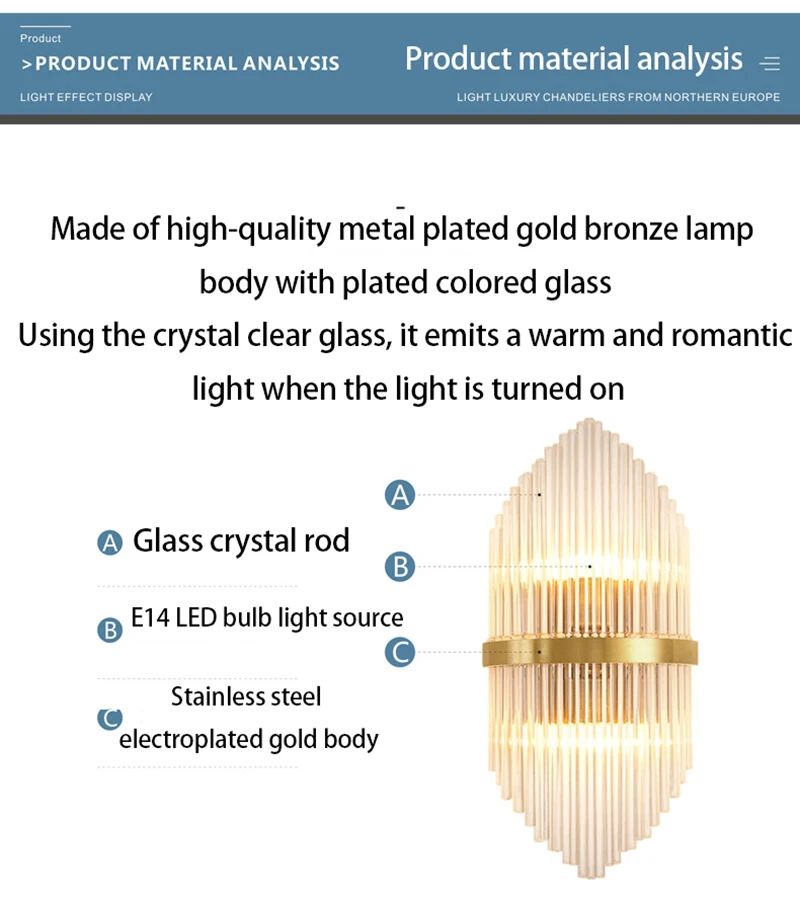 Product

> PRODUCT MATERIAL ANALYSIS

LIGHT EFFECT DISPLAY

Product material analysis

LIGHT LUXURY CHANDELIERS FROM NORTHERN EUROPE

Made of high-quality metal plated gold bronze lamp body with plated colored glass

Using the crystal clear glass, it emits a warm and romantic light when the light is turned on

A Glass crystal rod

B E14 LED bulb light source

C Stainless steel electroplated gold body

A

B

C